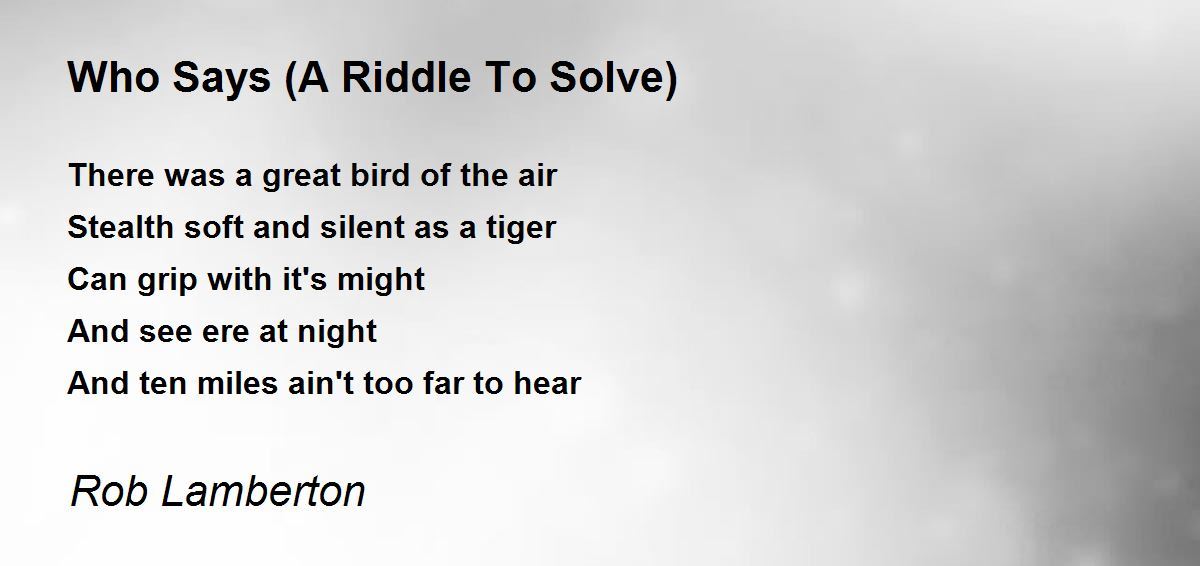 Who Says (A Riddle To Solve)

There was a great bird of the air
Stealth soft and silent as a tiger
Can grip with it's might
And see ere at night
And ten miles ain't too far to hear

Rob Lamberton